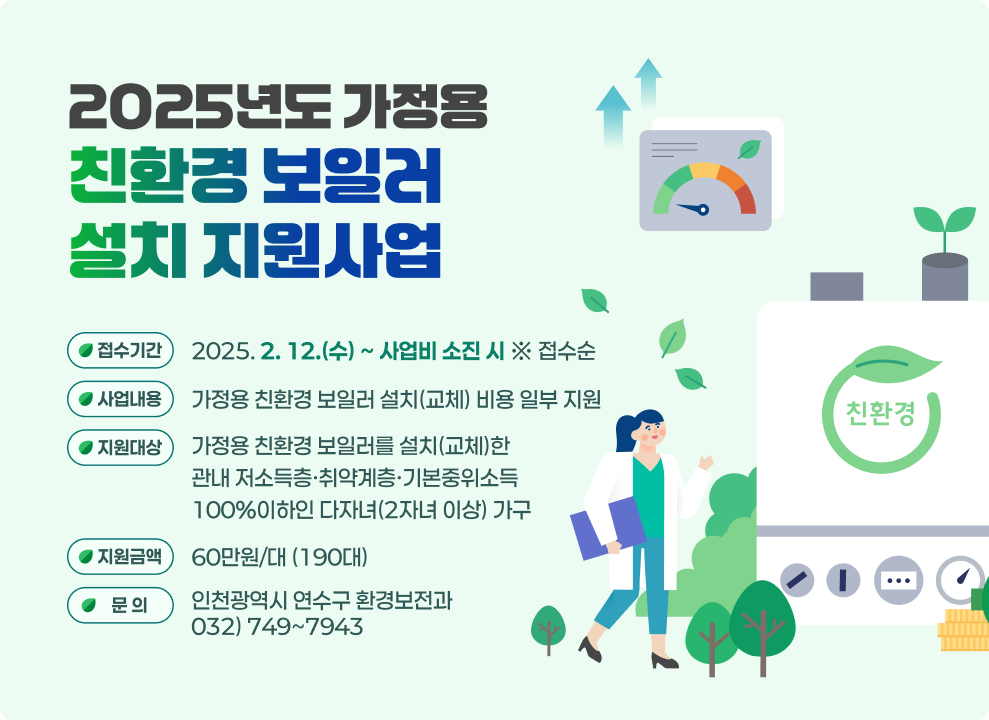 2025년도 가정용
친환경 보일러
설치 지원사업

접수기간 2025. 2. 12.(수) ~ 사업비 소진 시 ※ 접수순

사업내용 가정용 친환경 보일러 설치(교체) 비용 일부 지원

지원대상 가정용 친환경 보일러를 설치(교체)한 관내 저소득층·취약계층·기본중위소득 100%이하인 다자녀(2자녀 이상) 가구

지원금액 60만원/대 (190대)

문 의 인천광역시 연수구 환경보전과 032) 749~7943

친환경